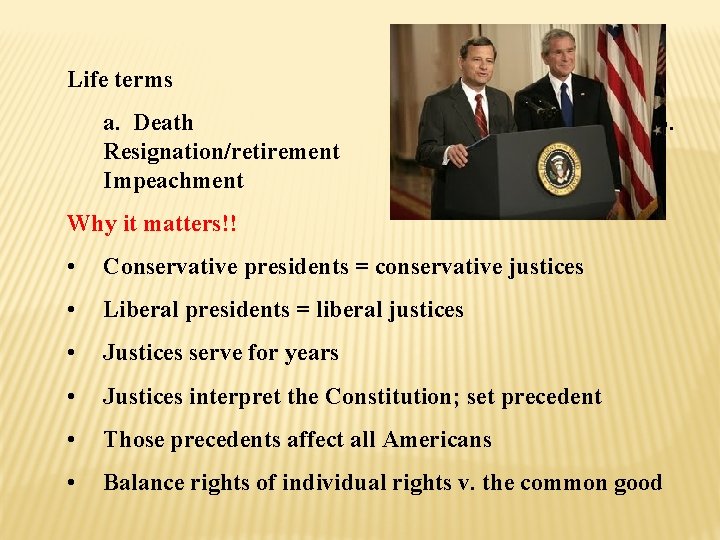 Life terms

a. Death
Resignation/retirement
Impeachment

Why it matters!!

• Conservative presidents = conservative justices
• Liberal presidents = liberal justices
• Justices serve for years
• Justices interpret the Constitution; set precedent
• Those precedents affect all Americans
• Balance rights of individual rights v. the common good